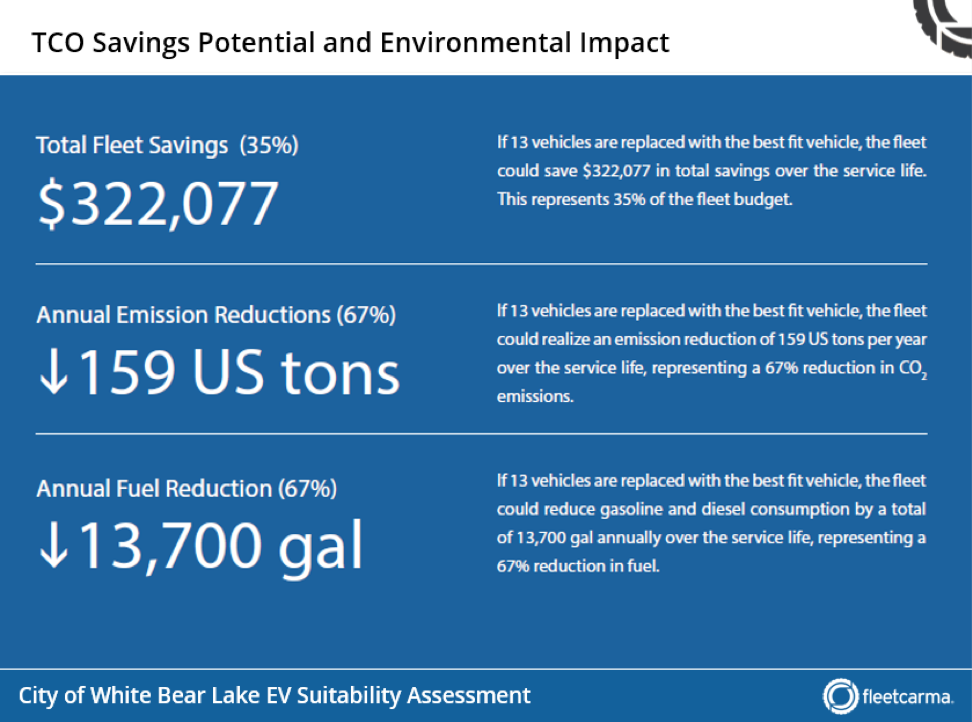 TCO Savings Potential and Environmental Impact

Total Fleet Savings (35%)

$322,077

If 13 vehicles are replaced with the best fit vehicle, the fleet could save $322,077 in total savings over the service life. This represents 35% of the fleet budget.

Annual Emission Reductions (67%)

↓159 US tons

If 13 vehicles are replaced with the best fit vehicle, the fleet could realize an emission reduction of 159 US tons per year over the service life, representing a 67% reduction in $CO_2$ emissions.

Annual Fuel Reduction (67%)

↓13,700 gal

If 13 vehicles are replaced with the best fit vehicle, the fleet could reduce gasoline and diesel consumption by a total of 13,700 gal annually over the service life, representing a 67% reduction in fuel.

City of White Bear Lake EV Suitability Assessment

fleetcarma.